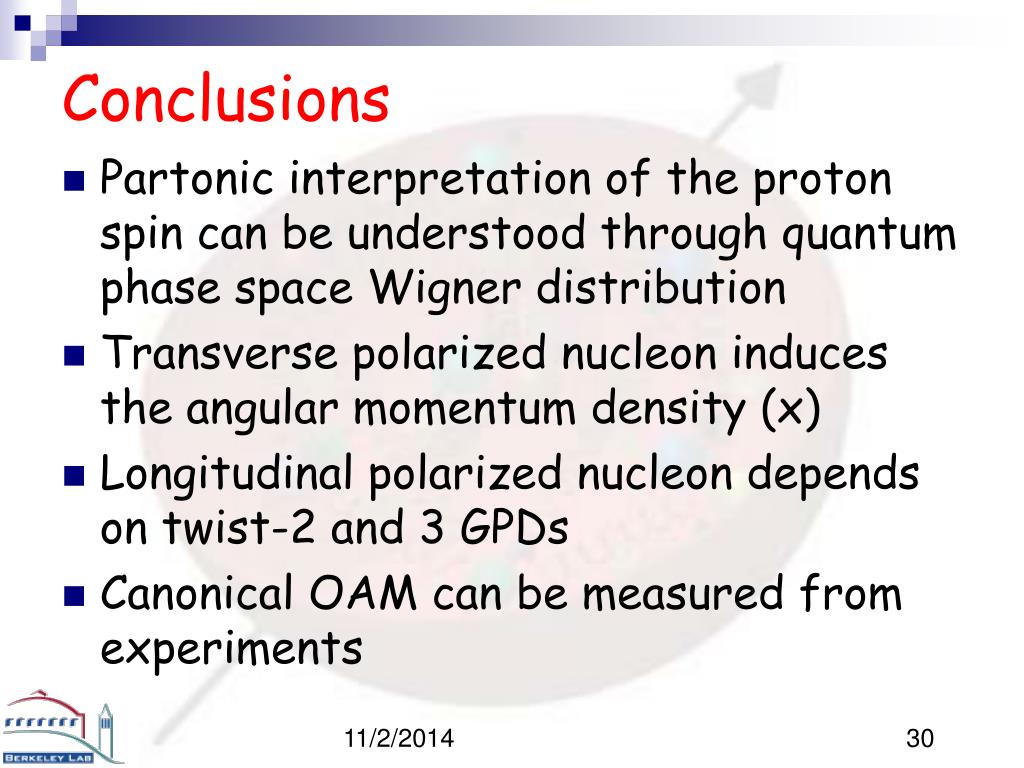 Conclusions

Partonic interpretation of the proton spin can be understood through quantum phase space Wigner distribution

Transverse polarized nucleon induces the angular momentum density (x)

Longitudinal polarized nucleon depends on twist-2 and 3 GPDs

Canonical OAM can be measured from experiments

BERKELEY LAB

11/2/2014

30